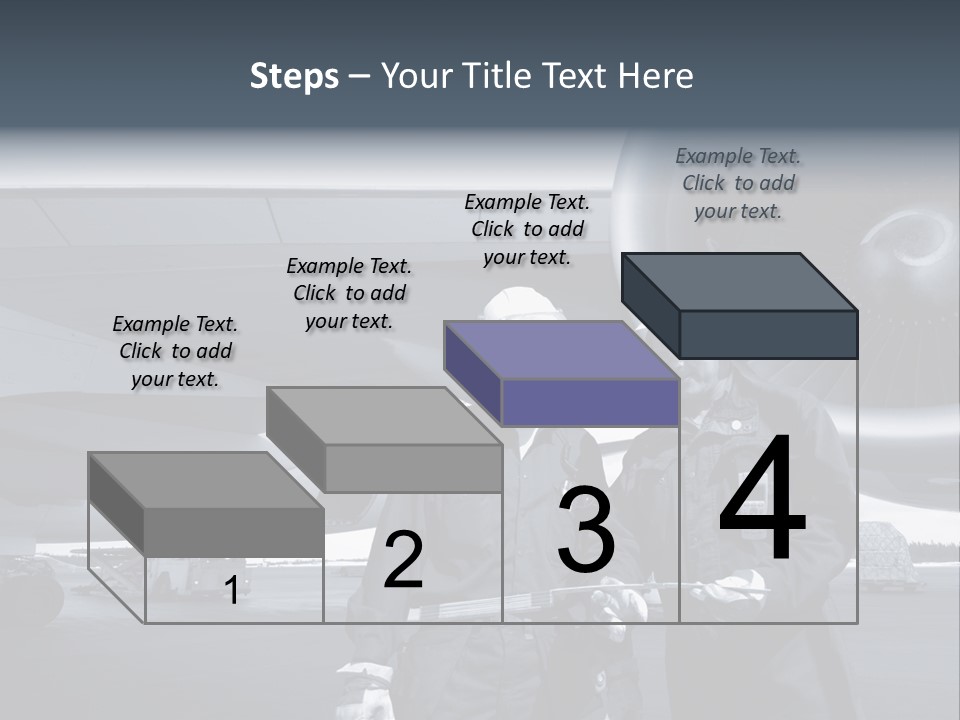 Steps – Your Title Text Here

Example Text. Click to add your text.

Example Text. Click to add your text.

Example Text. Click to add your text.

Example Text. Click to add your text.

1

2

3

4